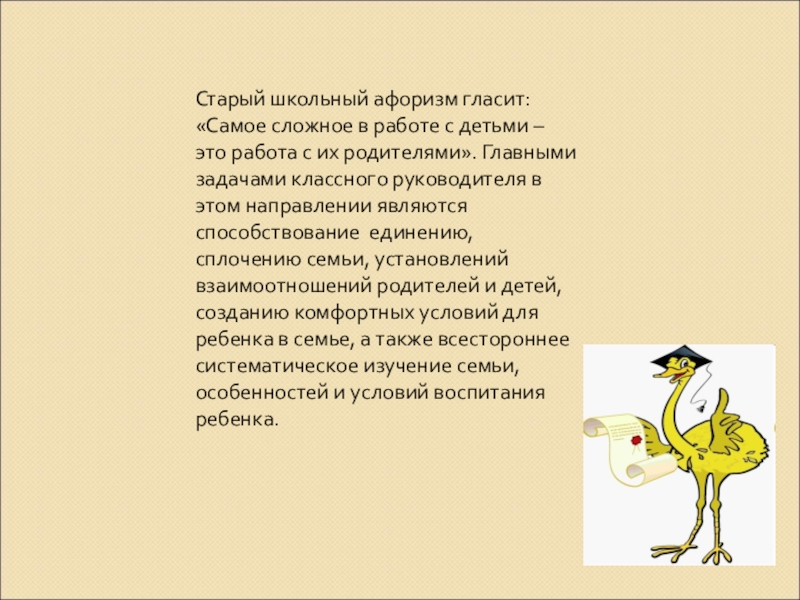 Старый школьный афоризм гласит: «Самое сложное в работе с детьми – это работа с их родителями». Главными задачами классного руководителя в этом направлении являются способствование единению, сплочению семьи, установлений взаимоотношений родителей и детей, созданию комфортных условий для ребенка в семье, а также всестороннее систематическое изучение семьи, особенностей и условий воспитания ребенка.